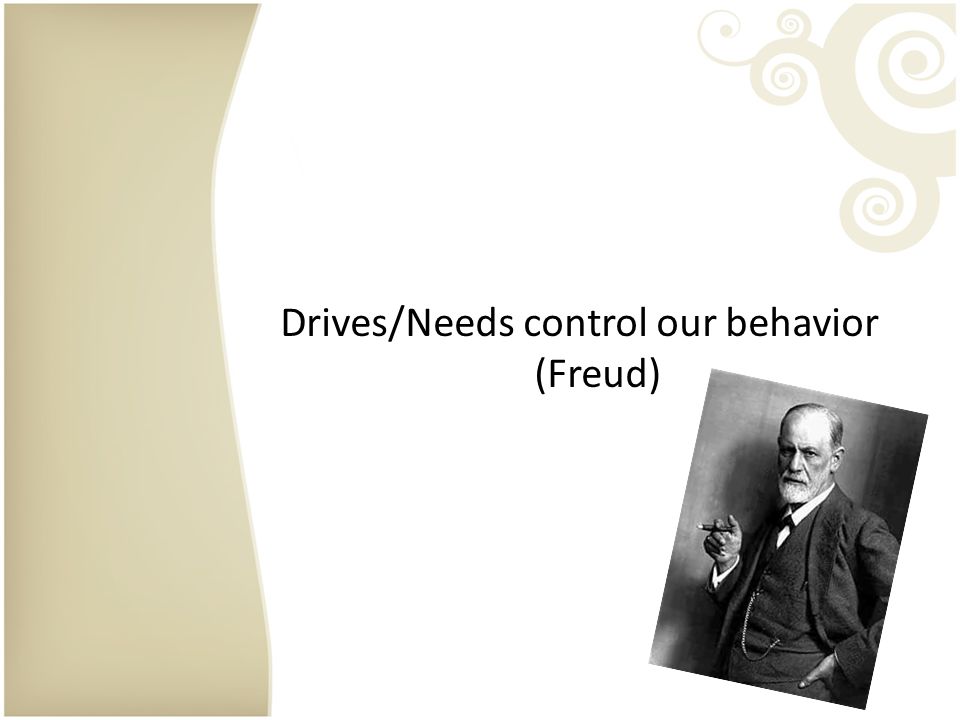 Drives/Needs control our behavior
(Freud)